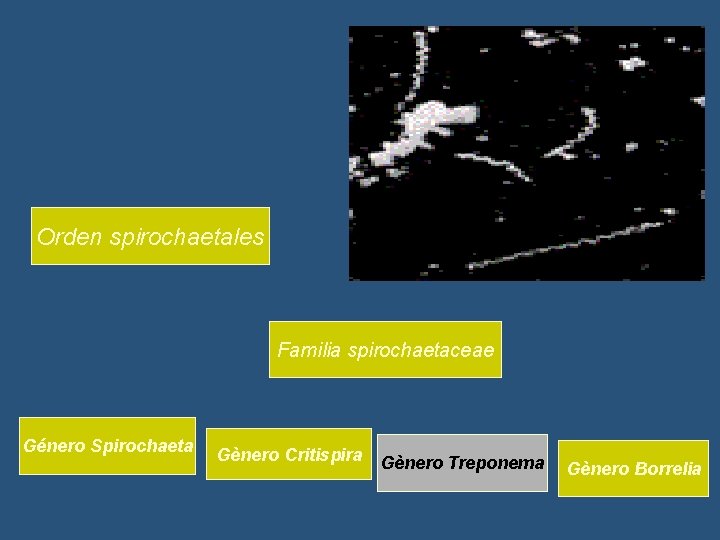 Orden spirochaetales

Familia spirochaetaceae

Género Spirochaeta

Gènero Critispira

Gènero Treponema

Gènero Borrelia